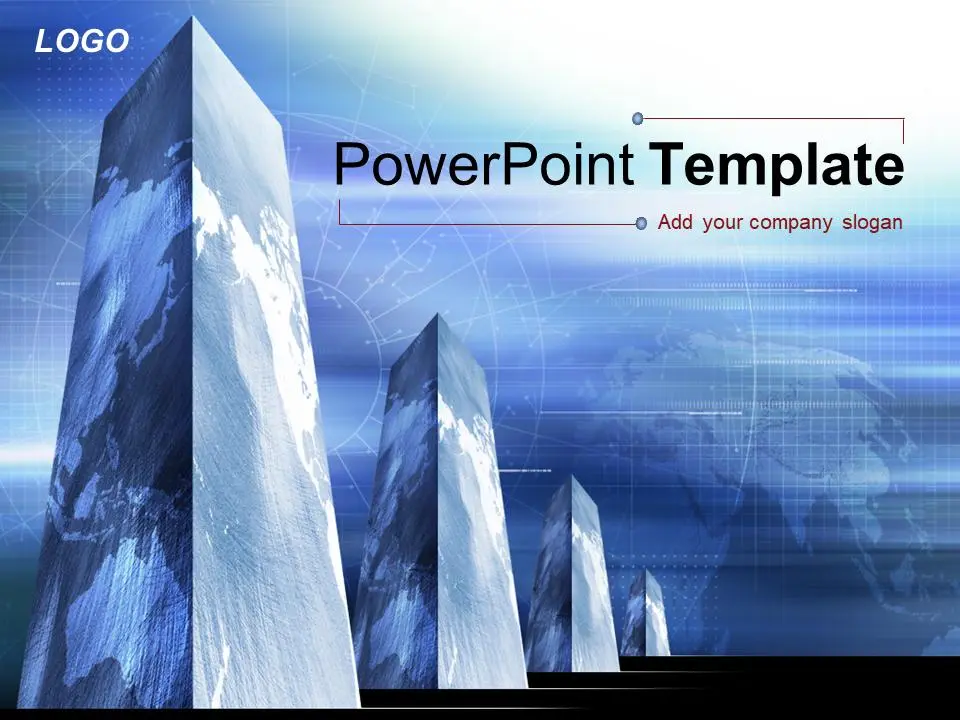 LOGO

PowerPoint Template

Add your company slogan